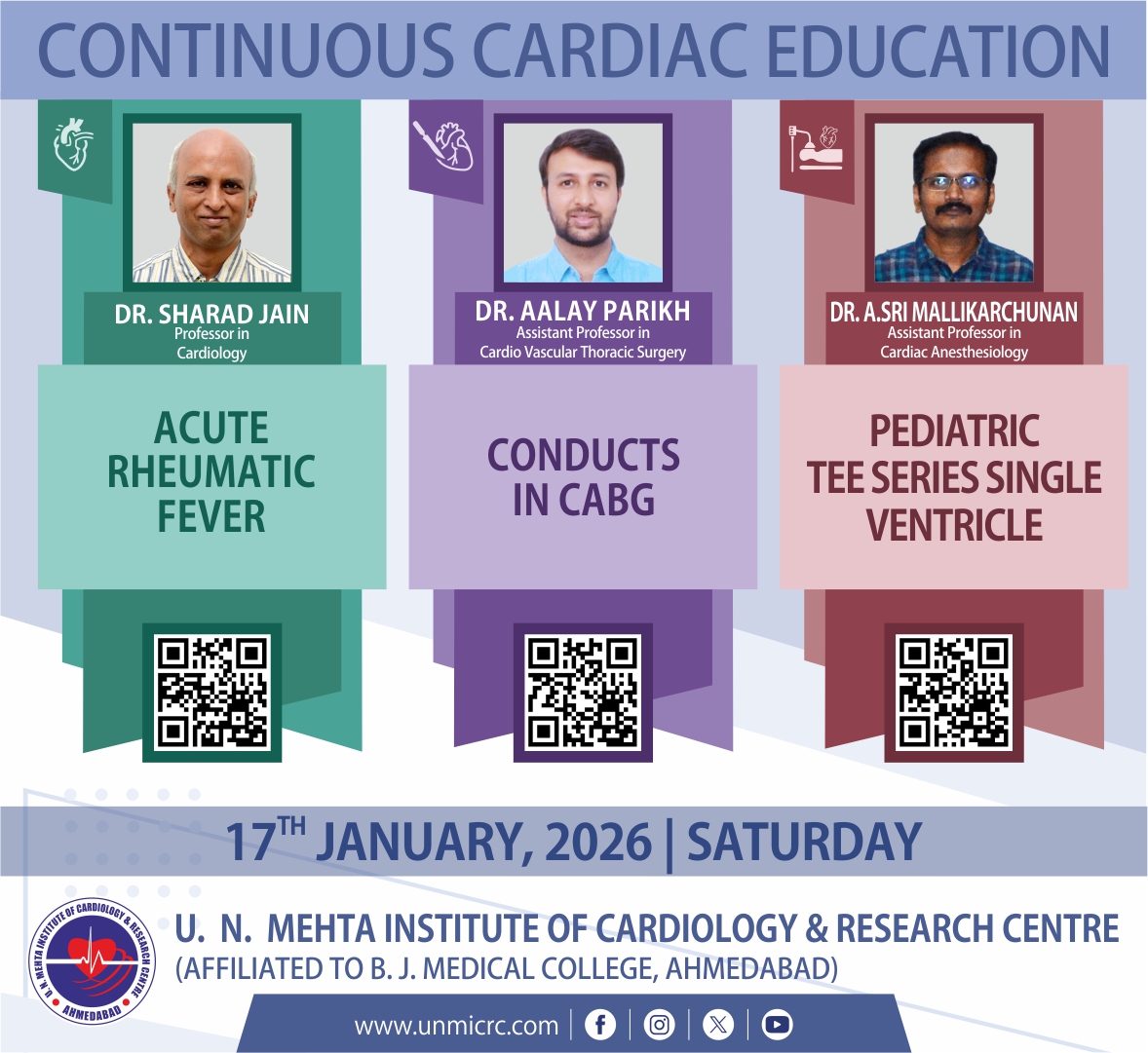 CONTINUOUS CARDIAC EDUCATION

DR. SHARAD JAIN
Professor in
Cardiology

ACUTE RHEUMATIC FEVER

DR. AALAY PARIKH
Assistant Professor in
Cardio Vascular Thoracic Surgery

CONDUCTS IN CABG

DR. A.SRI MALLIKARCHUNAN
Assistant Professor in
Cardiac Anesthesiology

PEDIATRIC TEE SERIES SINGLE VENTRICLE

17$^{TH}$ JANUARY, 2026 | SATURDAY

U. N. MEHTA INSTITUTE OF CARDIOLOGY & RESEARCH CENTRE AHMEDABAD

U. N. MEHTA INSTITUTE OF CARDIOLOGY & RESEARCH CENTRE
(AFFILIATED TO B. J. MEDICAL COLLEGE, AHMEDABAD)

www.unmicrc.com